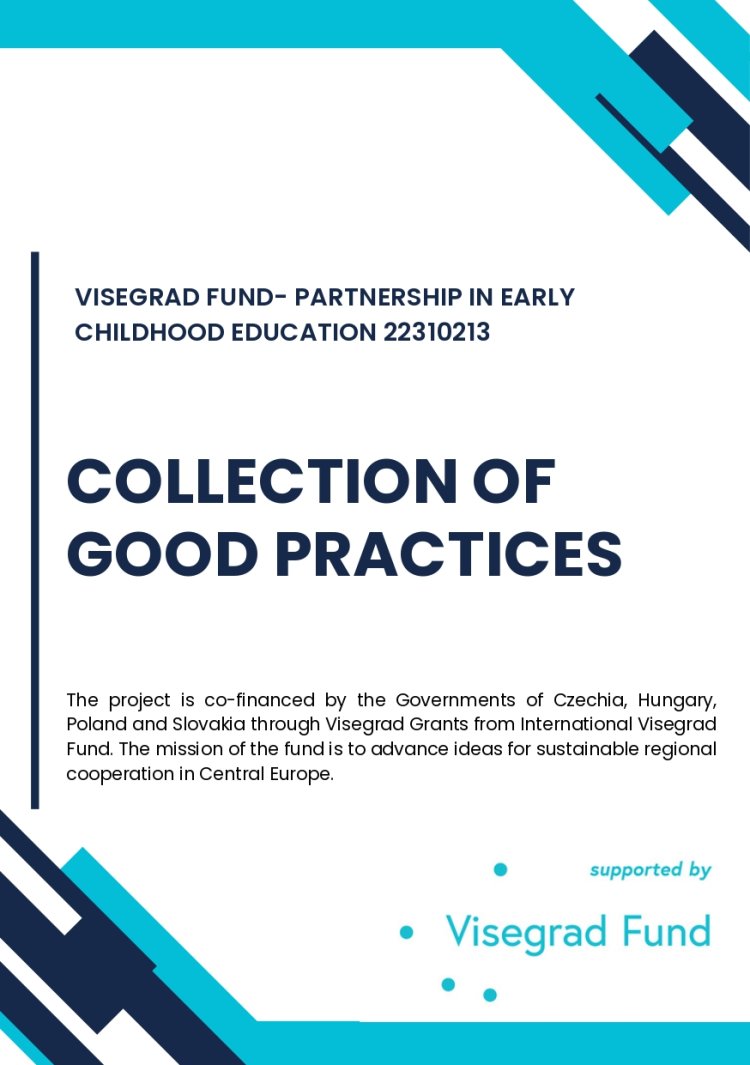 VISEGRAD FUND- PARTNERSHIP IN EARLY CHILDHOOD EDUCATION 22310213

COLLECTION OF GOOD PRACTICES

The project is co-financed by the Governments of Czechia, Hungary, Poland and Slovakia through Visegrad Grants from International Visegrad Fund. The mission of the fund is to advance ideas for sustainable regional cooperation in Central Europe.

supported by

Visegrad Fund